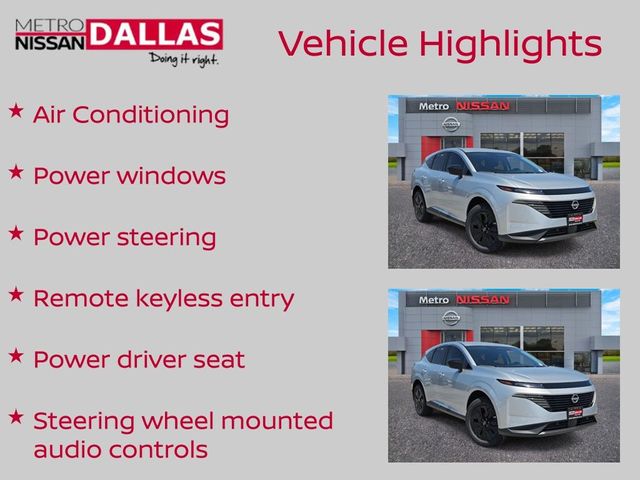 METRO NISSAN DALLAS
Doing it right.

Vehicle Highlights

★ Air Conditioning

★ Power windows

★ Power steering

★ Remote keyless entry

★ Power driver seat

★ Steering wheel mounted audio controls

Metro NISSAN

Metro NISSAN